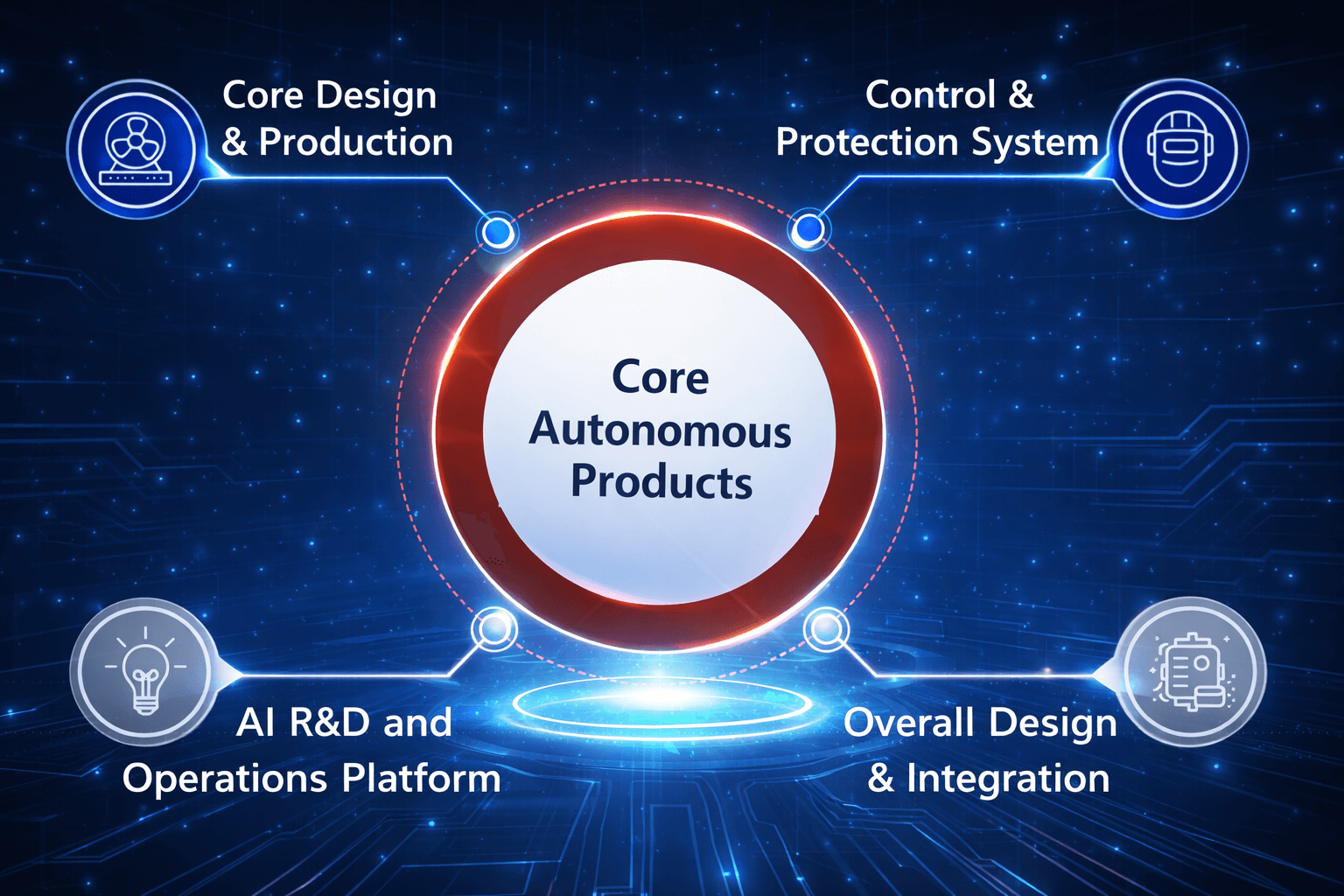 Core Design
& Production

Control &
Protection System

Core
Autonomous
Products

AI R&D and
Operations Platform

Overall Design
& Integration